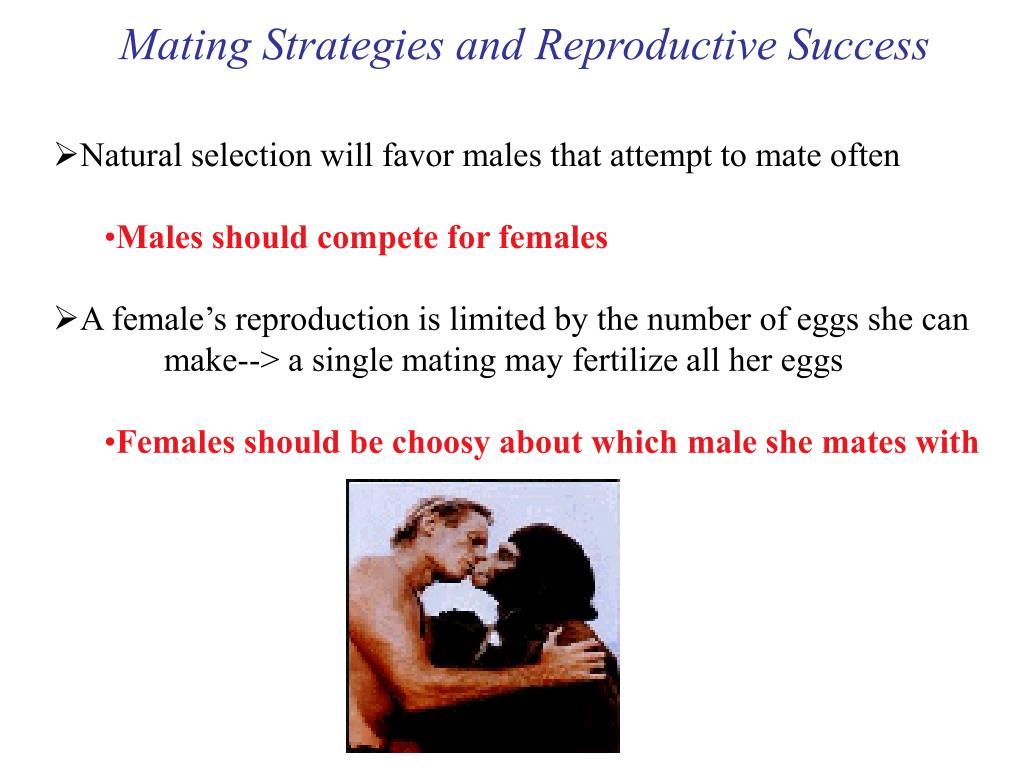 Mating Strategies and Reproductive Success

➢Natural selection will favor males that attempt to mate often

•Males should compete for females

➢A female's reproduction is limited by the number of eggs she can make--> a single mating may fertilize all her eggs

•Females should be choosy about which male she mates with